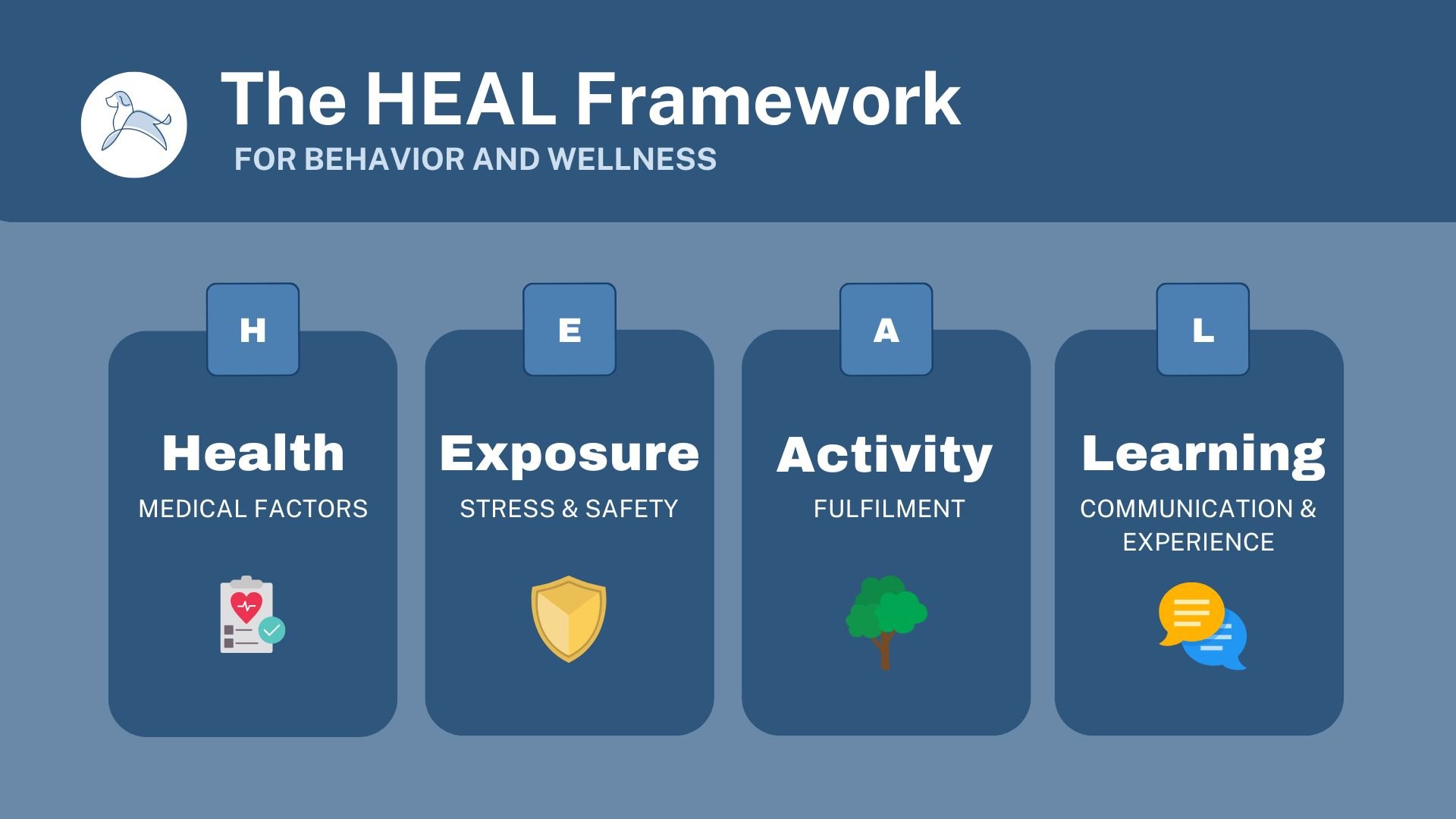 The HEAL Framework
FOR BEHAVIOR AND WELLNESS

H
Health
MEDICAL FACTORS

E
Exposure
STRESS & SAFETY

A
Activity
FULFILMENT

L
Learning
COMMUNICATION & EXPERIENCE